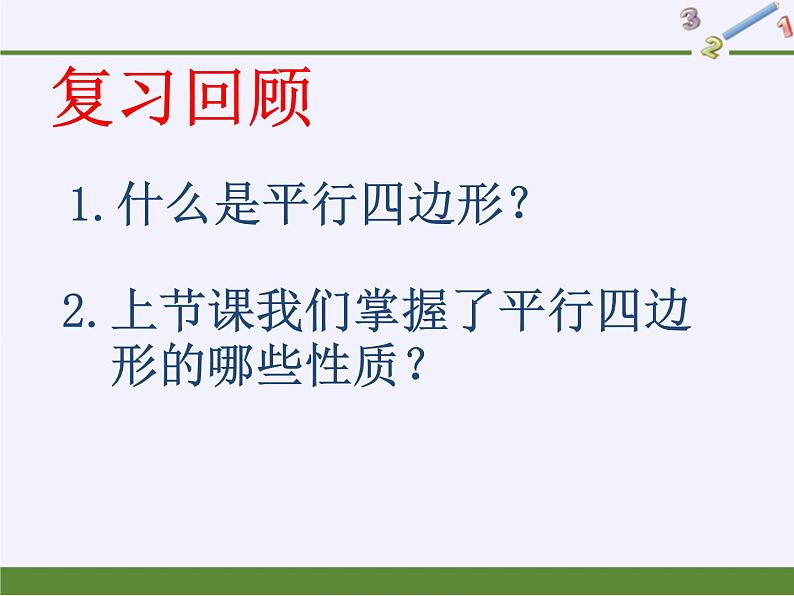 3 2 1

复习回顾

1. 什么是平行四边形?

2. 上节课我们掌握了平行四边形的哪些性质?